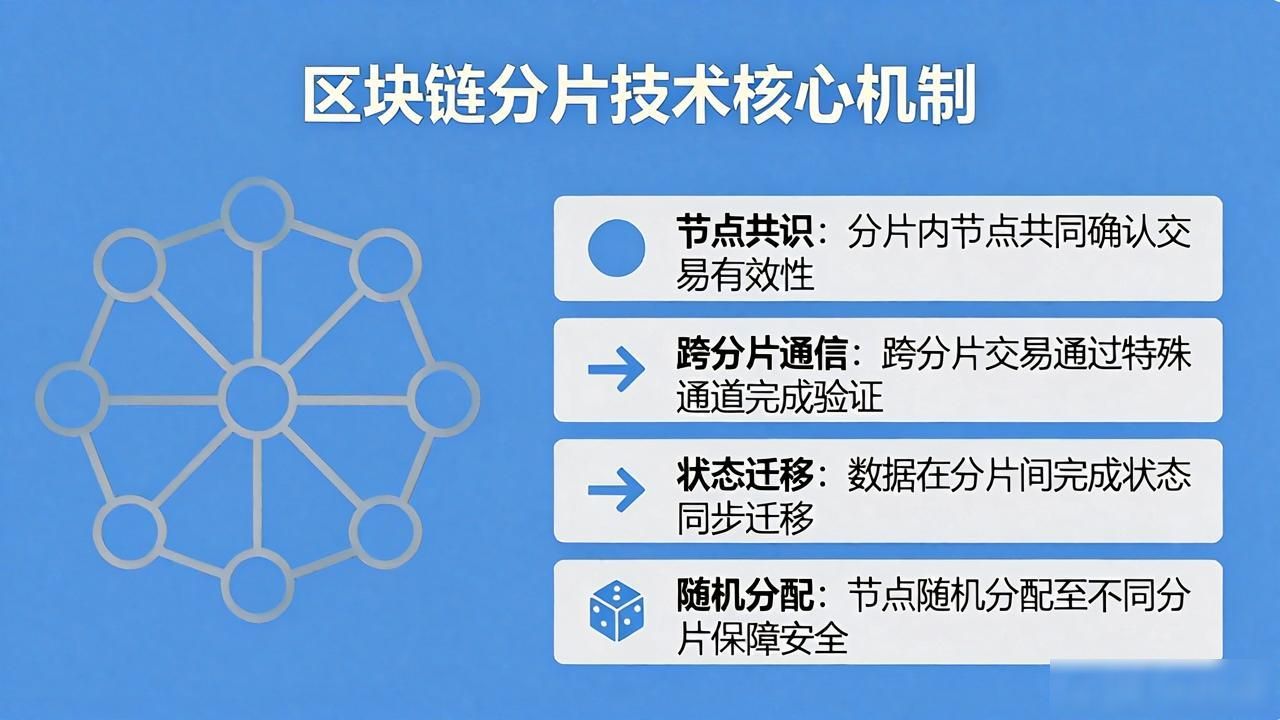 区块链分片技术核心机制

节点共识：分片内节点共同确认交易有效性

跨分片通信：跨分片交易通过特殊通道完成验证

状态迁移：数据在分片间完成状态同步迁移

随机分配：节点随机分配至不同分片保障安全